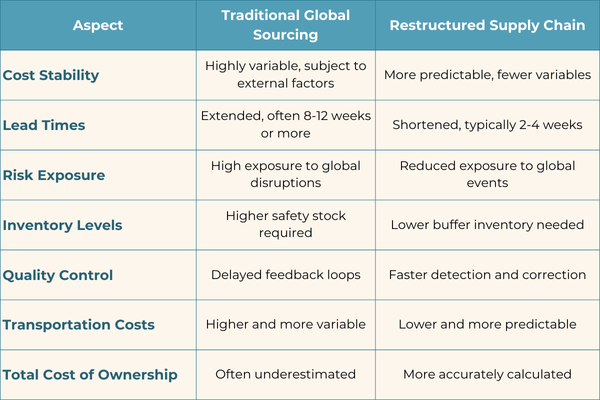 | Aspect | Traditional Global Sourcing | Restructured Supply Chain |
|---|---|---|
| Cost Stability | Highly variable, subject to external factors | More predictable, fewer variables |
| Lead Times | Extended, often 8-12 weeks or more | Shortened, typically 2-4 weeks |
| Risk Exposure | High exposure to global disruptions | Reduced exposure to global events |
| Inventory Levels | Higher safety stock required | Lower buffer inventory needed |
| Quality Control | Delayed feedback loops | Faster detection and correction |
| Transportation Costs | Higher and more variable | Lower and more predictable |
| Total Cost of Ownership | Often underestimated | More accurately calculated |